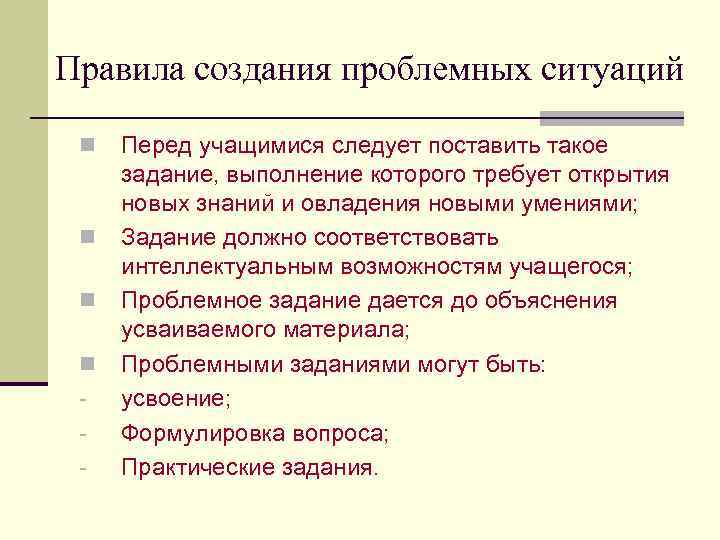 Правила создания проблемных ситуаций

- Перед учащимися следует поставить такое задание, выполнение которого требует открытия новых знаний и овладения новыми умениями;
- Задание должно соответствовать интеллектуальным возможностям учащегося;
- Проблемное задание дается до объяснения усваиваемого материала;
- Проблемными заданиями могут быть:
- усвоение;
- Формулировка вопроса;
- Практические задания.